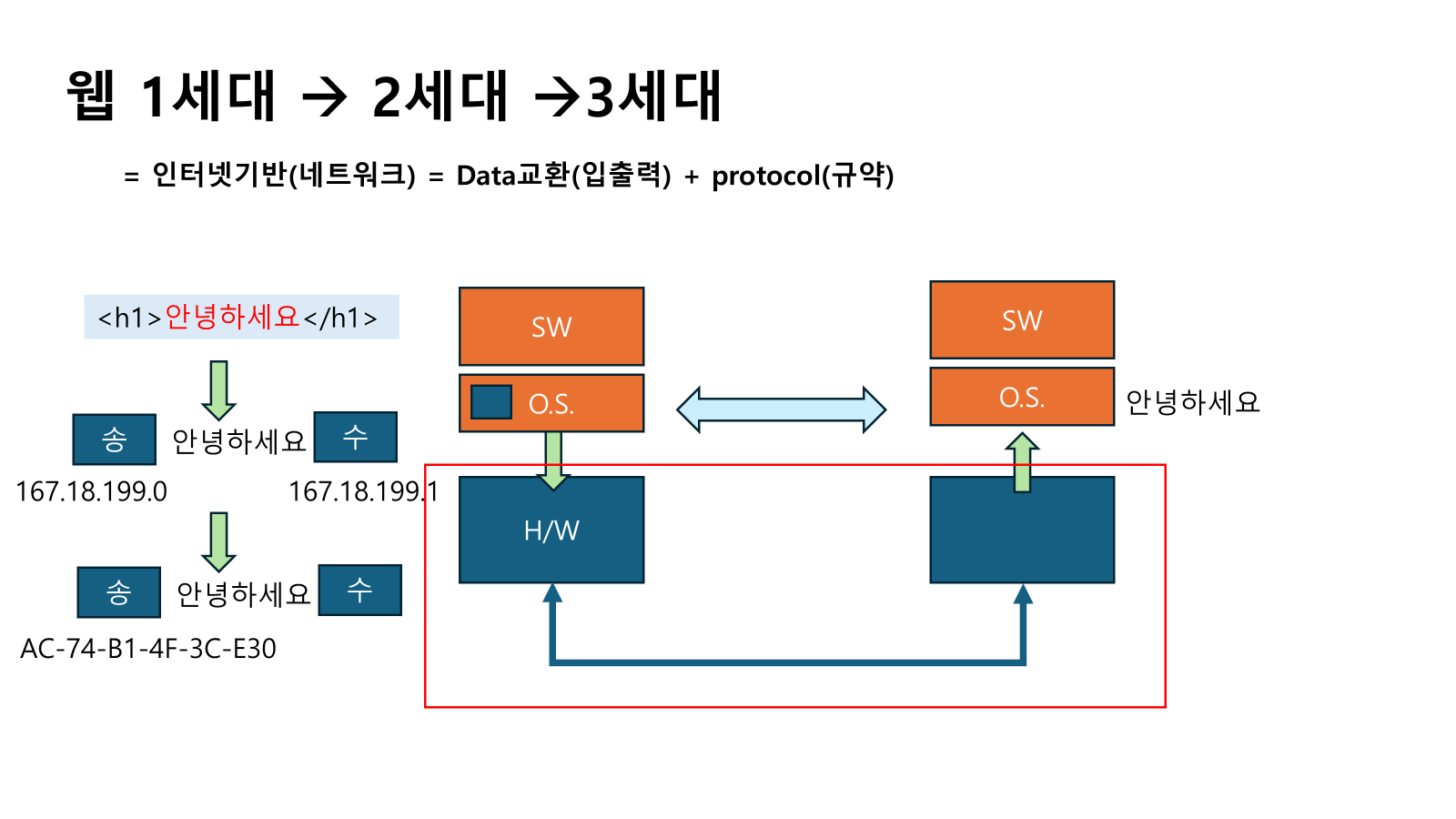 웹 1세대 → 2세대 →3세대

= 인터넷기반(네트워크) = Data교환(입출력) + protocol(규약)

<h1>안녕하세요</h1>

송 안녕하세요 수

167.18.199.0 167.18.199.1

송 안녕하세요 수

AC-74-B1-4F-3C-E30

SW

O.S.

H/W

SW

O.S.

안녕하세요